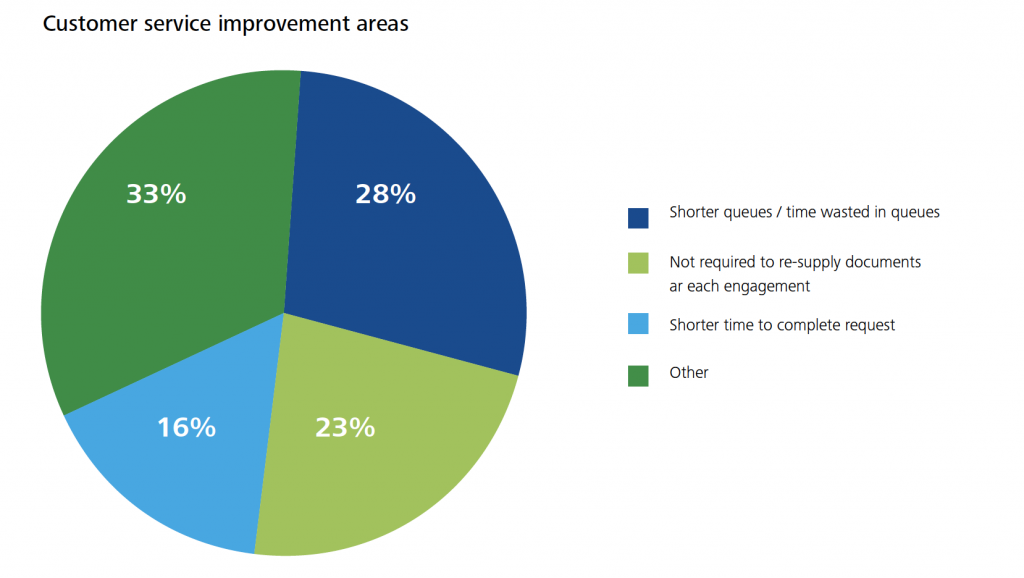 Customer service improvement areas

33%

28%

16%

23%

Shorter queues / time wasted in queues

Not required to re-supply documents ar each engagement

Shorter time to complete request

Other